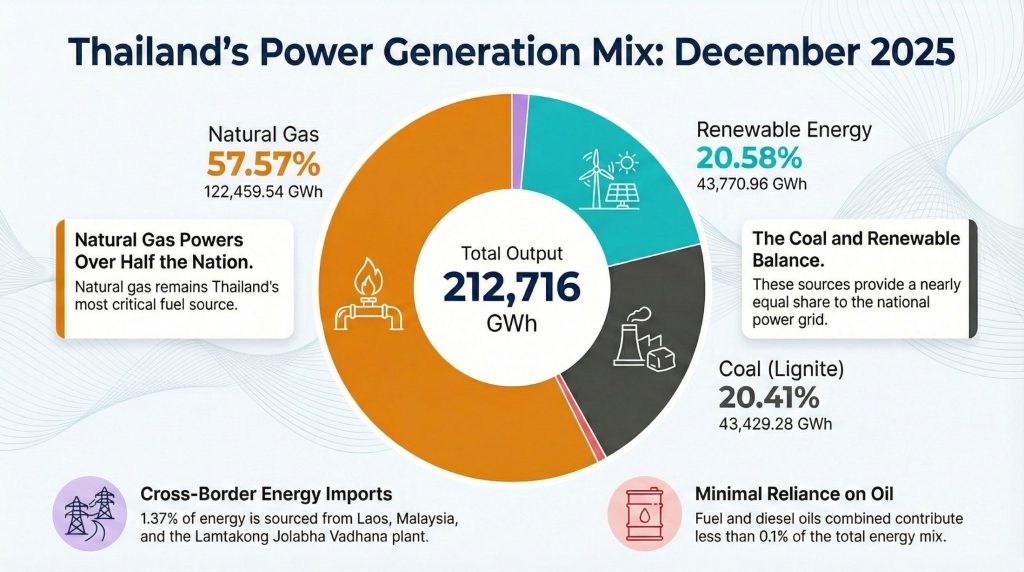 Thailand's Power Generation Mix: December 2025

Natural Gas
57.57%
122,459.54 GWh

Natural Gas Powers Over Half the Nation.
Natural gas remains Thailand's most critical fuel source.

Total Output
212,716
GWh

Renewable Energy
20.58%
43,770.96 GWh

The Coal and Renewable Balance.
These sources provide a nearly equal share to the national power grid.

Coal (Lignite)
20.41%
43,429.28 GWh

Cross-Border Energy Imports
1.37% of energy is sourced from Laos, Malaysia, and the Lamtakong Jolabha Vadhana plant.

Minimal Reliance on Oil
Fuel and diesel oils combined contribute less than 0.1% of the total energy mix.